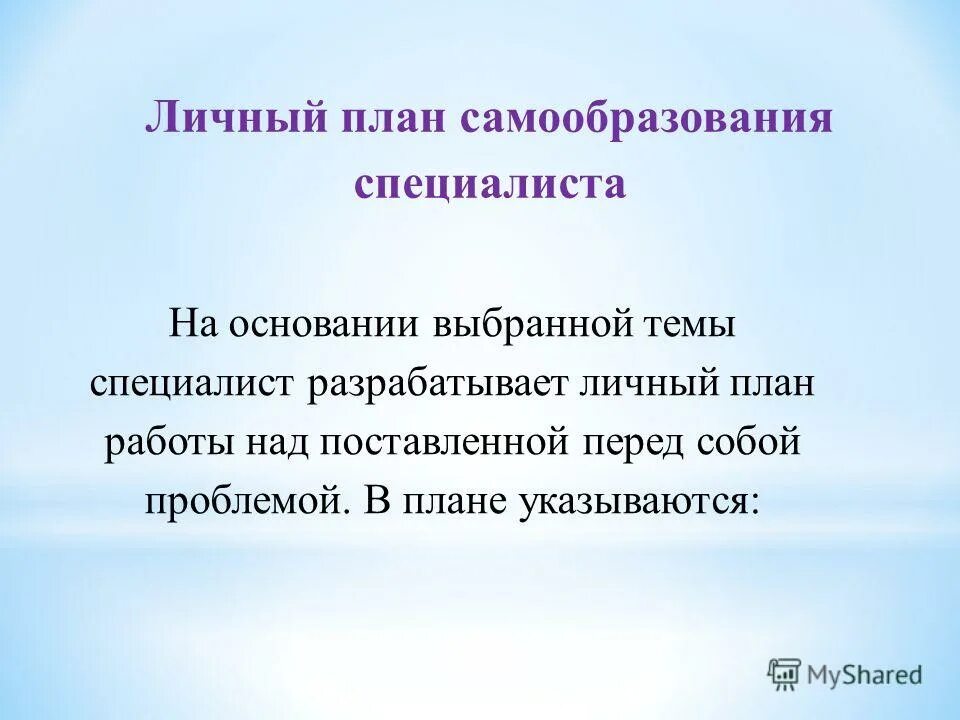 Личный план самообразования специалиста

На основании выбранной темы специалист разрабатывает личный план работы над поставленной перед собой проблемой. В плане указываются:

MyShared